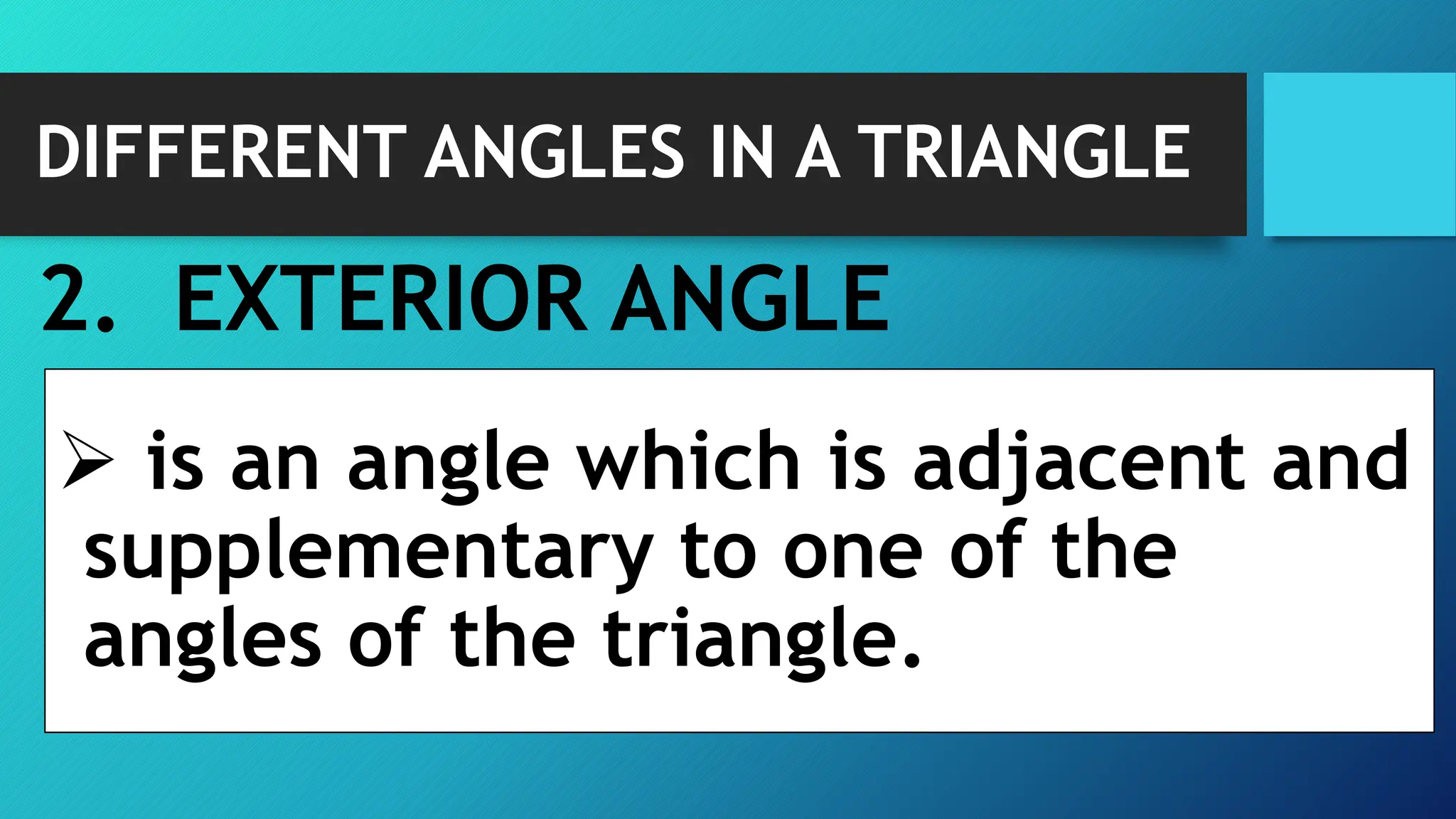 DIFFERENT ANGLES IN A TRIANGLE

2. EXTERIOR ANGLE

➢ is an angle which is adjacent and supplementary to one of the angles of the triangle.